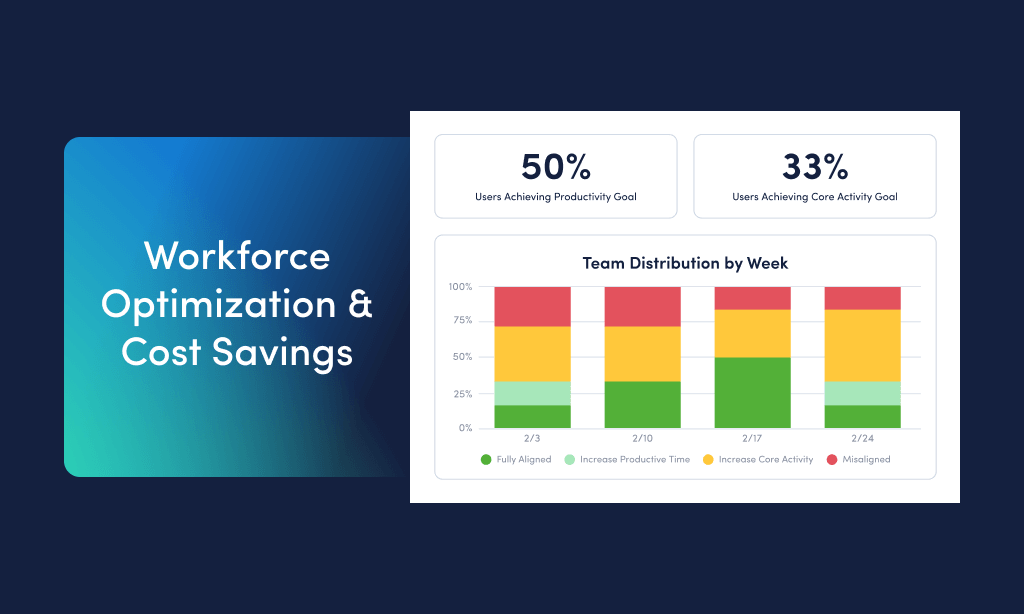 Workforce Optimization & Cost Savings

50%
Users Achieving Productivity Goal

33%
Users Achieving Core Activity Goal

Team Distribution by Week

100%
75%
50%
25%
0%

2/3
2/10
2/17
2/24

Fully Aligned
Increase Productive Time
Increase Core Activity
Misaligned